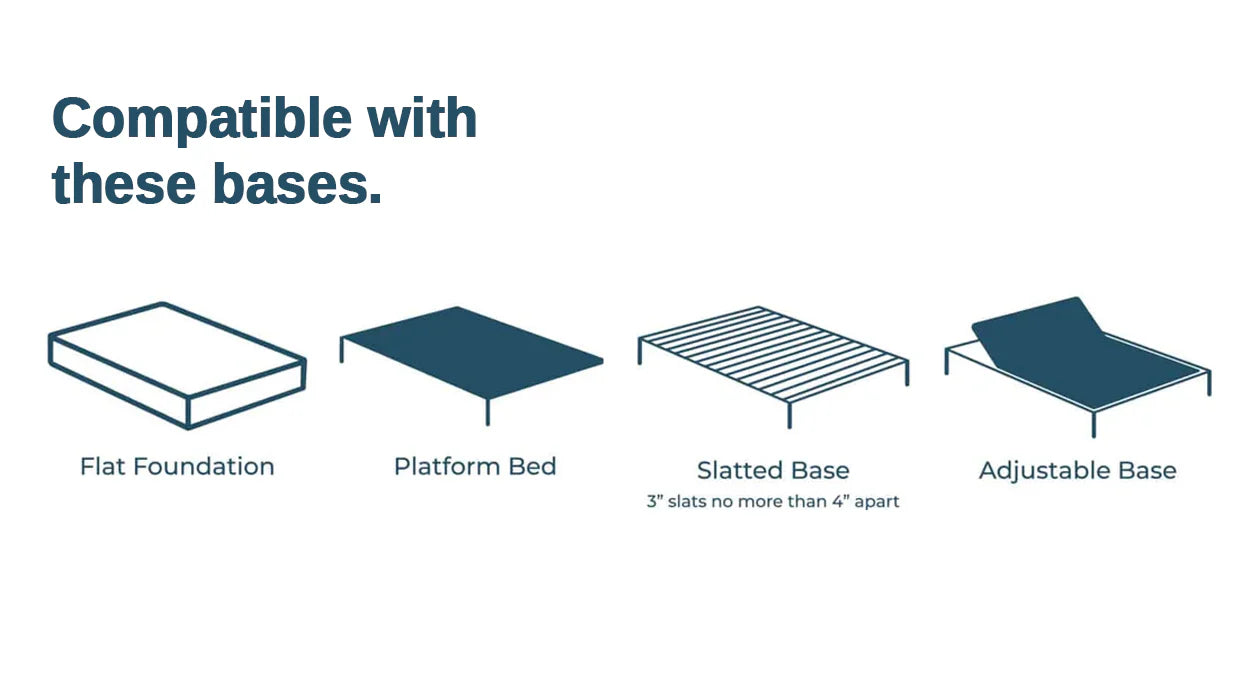 Compatible with these bases.

Flat Foundation

Platform Bed

Slatted Base
3” slats no more than 4” apart

Adjustable Base